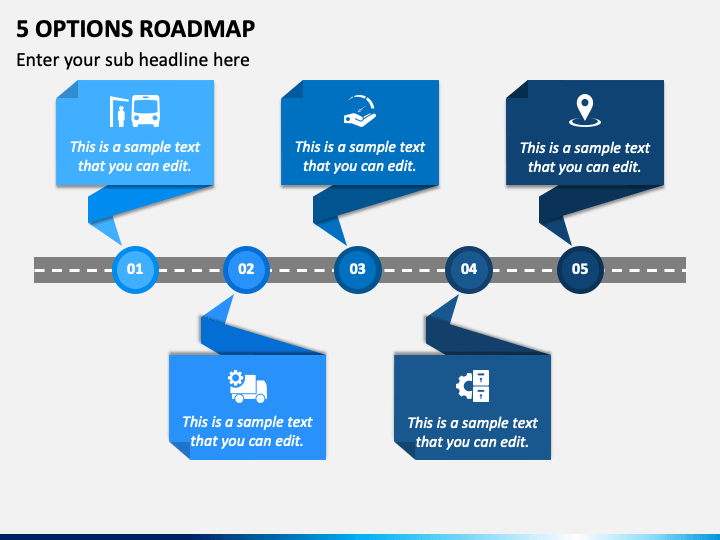 5 OPTIONS ROADMAP

Enter your sub headline here

This is a sample text that you can edit.

This is a sample text that you can edit.

This is a sample text that you can edit.

01

02

03

04

05

This is a sample text that you can edit.

This is a sample text that you can edit.